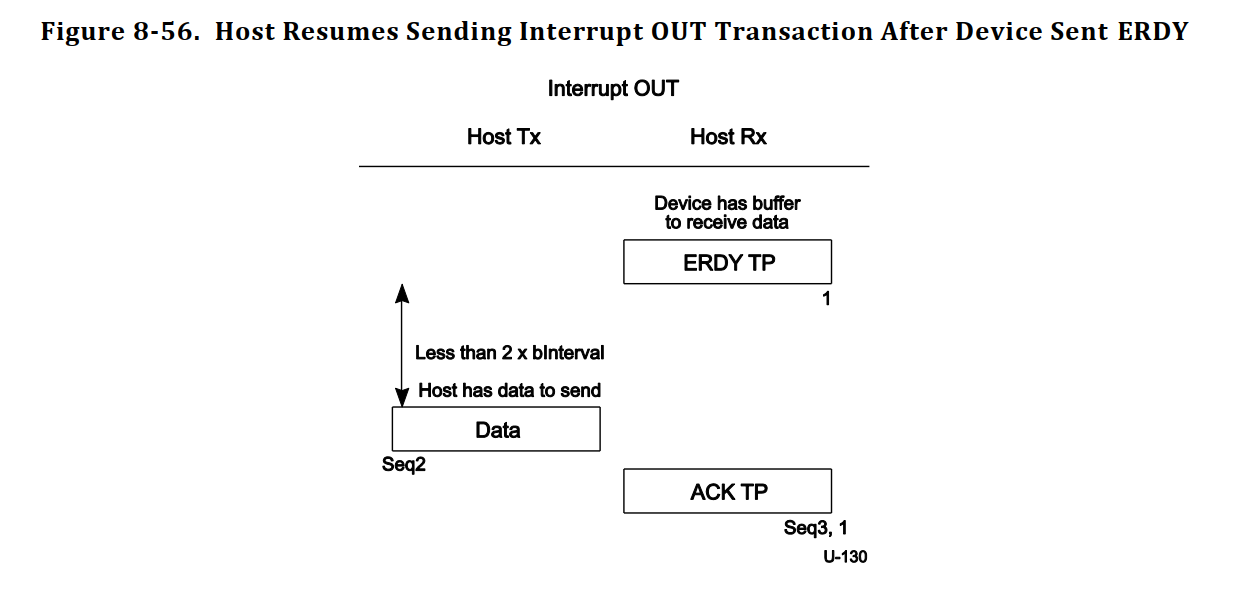 Figure 8-56. Host Resumes Sending Interrupt OUT Transaction After Device Sent ERDY

Interrupt OUT

Host Tx

Host Rx

Device has buffer to receive data

ERDY TP

1

Less than 2 x bInterval

Host has data to send

Data

Seq2

ACK TP

Seq3, 1

U-130